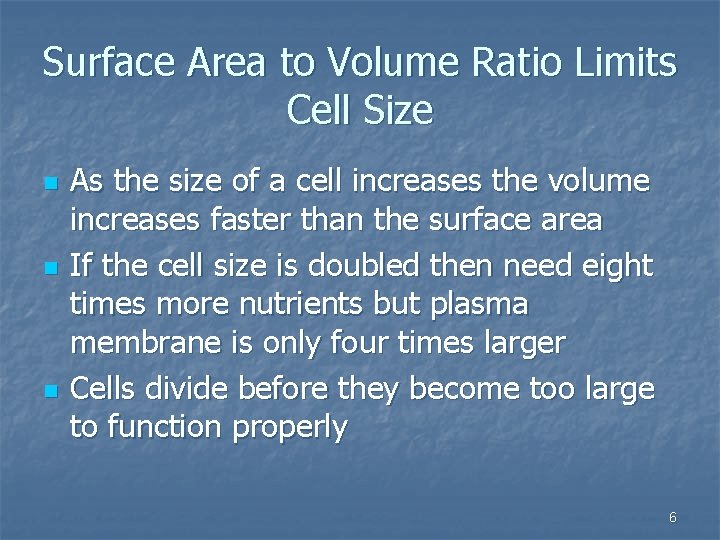 Surface Area to Volume Ratio Limits Cell Size

- As the size of a cell increases the volume increases faster than the surface area
- If the cell size is doubled then need eight times more nutrients but plasma membrane is only four times larger
- Cells divide before they become too large to function properly

6